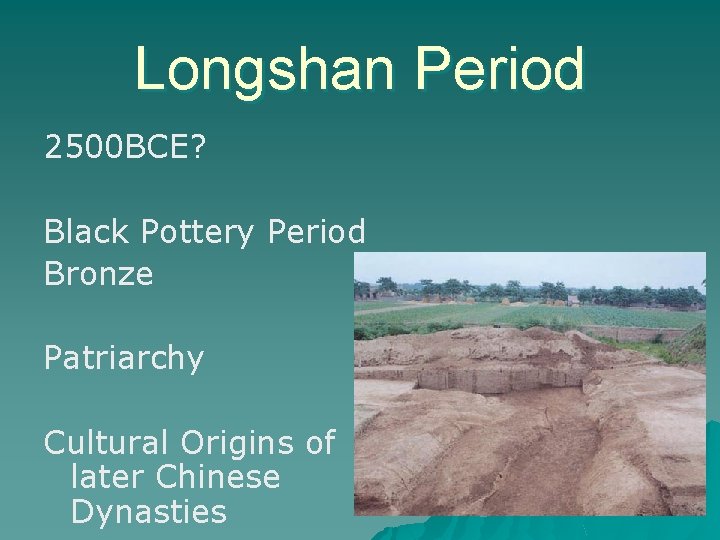 Longshan Period

2500BCE?

Black Pottery Period
Bronze

Patriarchy

Cultural Origins of later Chinese Dynasties